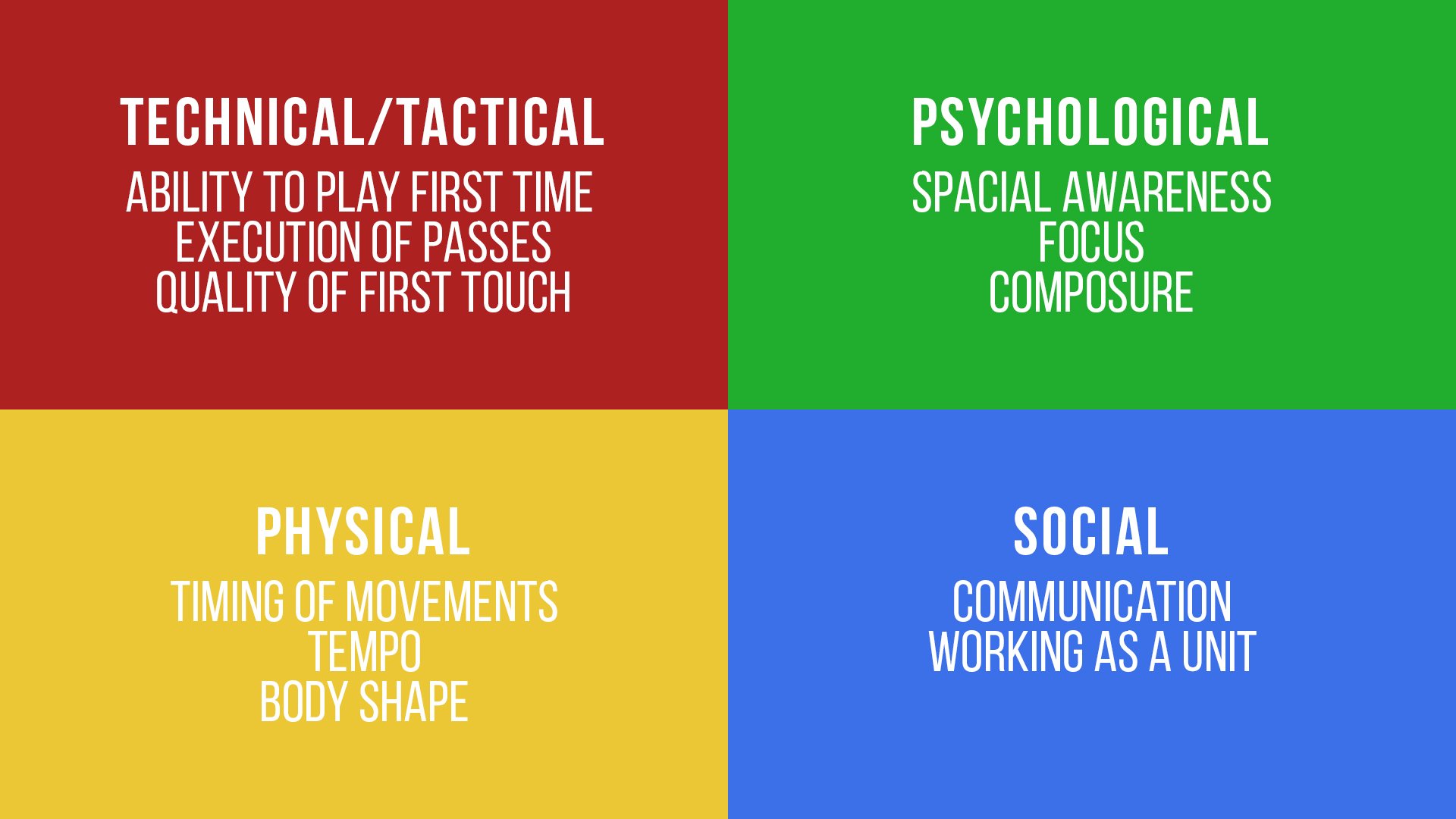 TECHNICAL/TACTICAL
ABILITY TO PLAY FIRST TIME
EXECUTION OF PASSES
QUALITY OF FIRST TOUCH

PSYCHOLOGICAL
SPACIAL AWARENESS
FOCUS
COMPOSURE

PHYSICAL
TIMING OF MOVEMENTS
TEMPO
BODY SHAPE

SOCIAL
COMMUNICATION
WORKING AS A UNIT